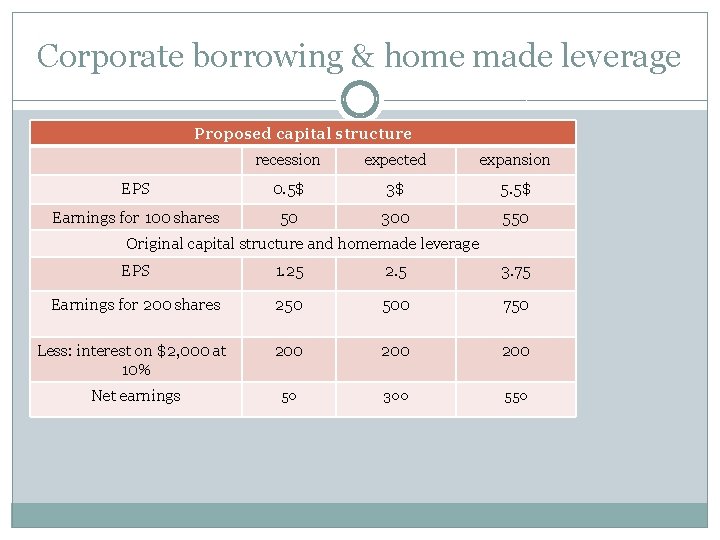 Corporate borrowing & home made leverage

| Proposed capital structure | | | |
|---|---|---|---|
| | recession | expected | expansion |
| EPS | 0.5$ | 3$ | 5.5$ |
| Earnings for 100 shares | 50 | 300 | 550 |
| Original capital structure and homemade leverage | | | |
| EPS | 1.25 | 2.5 | 3.75 |
| Earnings for 200 shares | 250 | 500 | 750 |
| Less: interest on $2,000 at 10% | 200 | 200 | 200 |
| Net earnings | 50 | 300 | 550 |